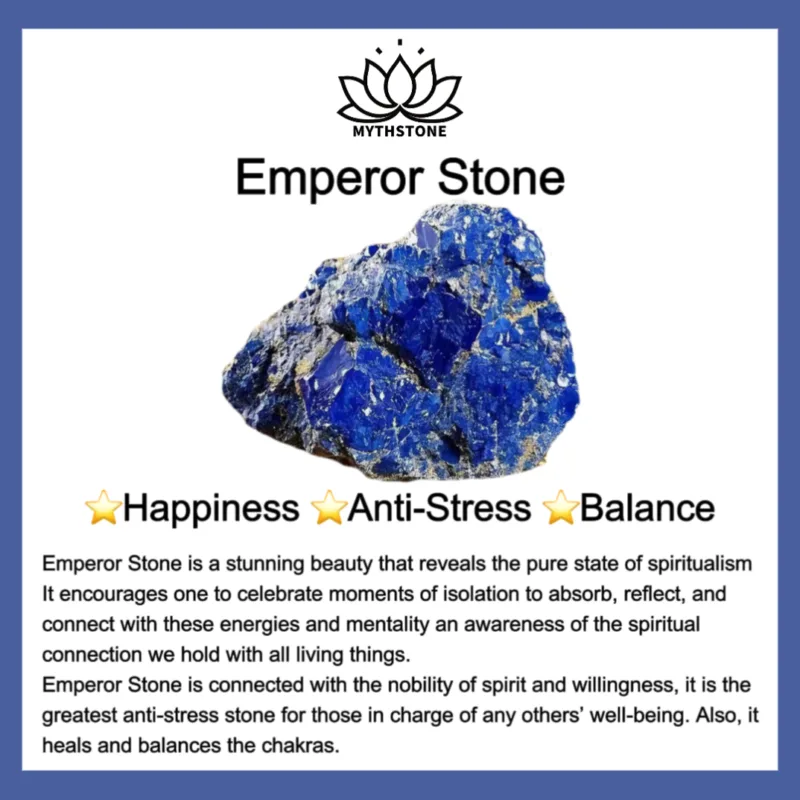 MYTHSTONE

Emperor Stone

⭐Happiness ⭐Anti-Stress ⭐Balance

Emperor Stone is a stunning beauty that reveals the pure state of spiritualism It encourages one to celebrate moments of isolation to absorb, reflect, and connect with these energies and mentality an awareness of the spiritual connection we hold with all living things.
Emperor Stone is connected with the nobility of spirit and willingness, it is the greatest anti-stress stone for those in charge of any others' well-being. Also, it heals and balances the chakras.